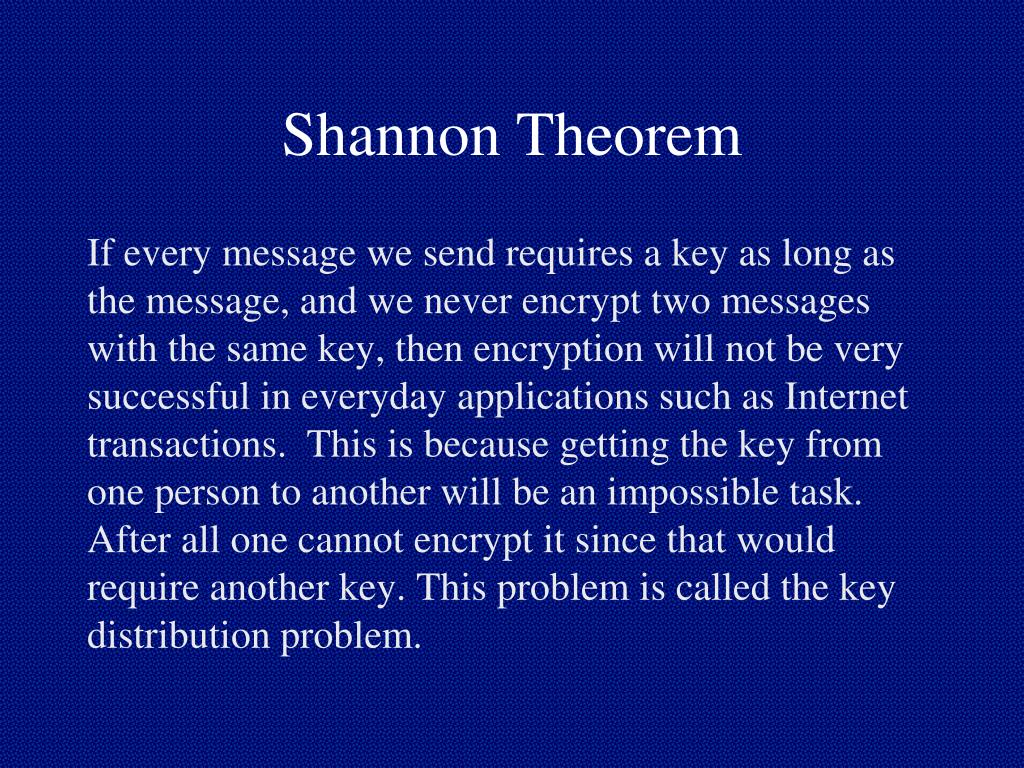 Shannon Theorem

If every message we send requires a key as long as the message, and we never encrypt two messages with the same key, then encryption will not be very successful in everyday applications such as Internet transactions. This is because getting the key from one person to another will be an impossible task. After all one cannot encrypt it since that would require another key. This problem is called the key distribution problem.